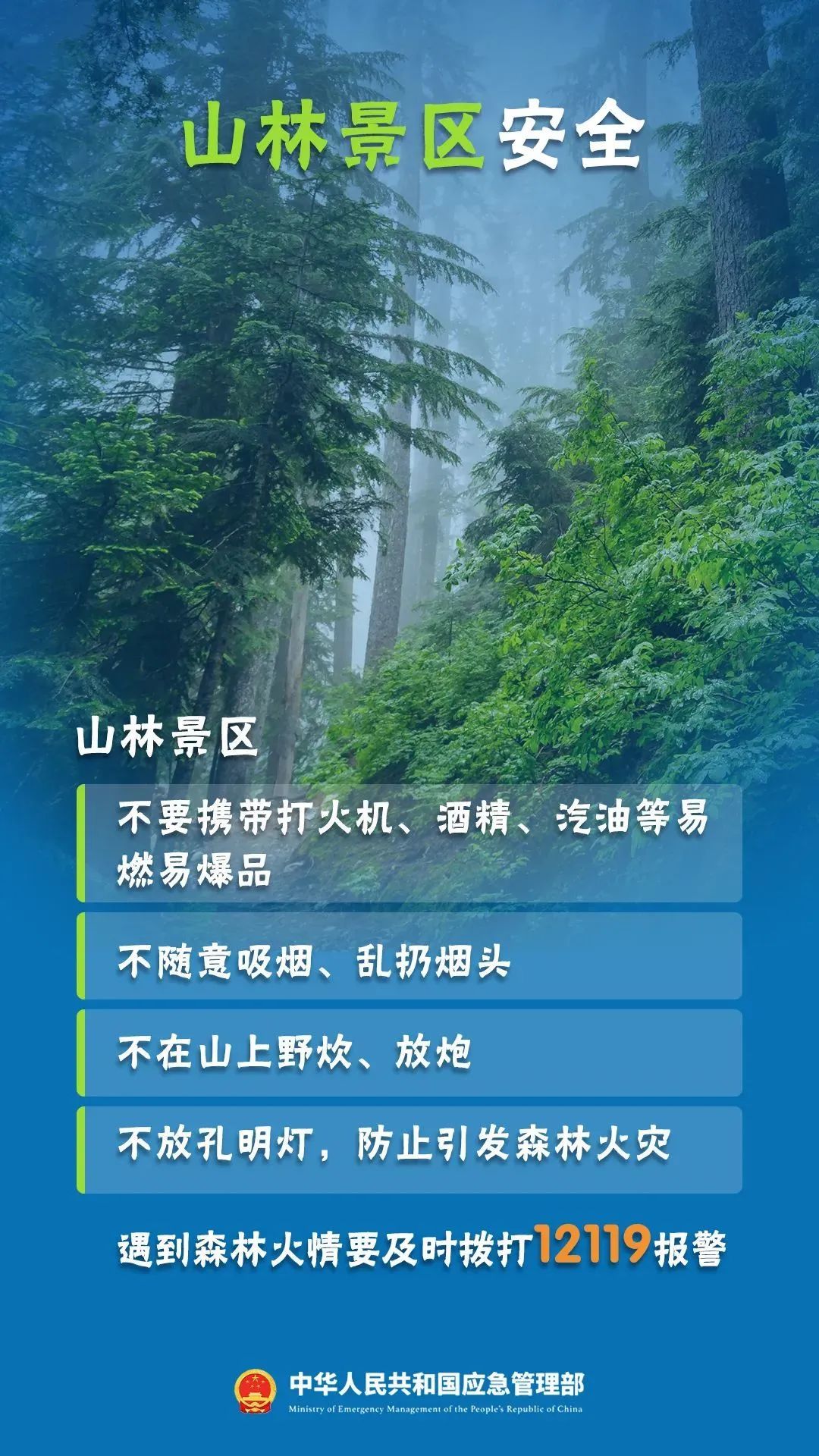 山林景区安全

山林景区

不要携带打火机、酒精、汽油等易燃易爆品

不随意吸烟、乱扔烟头

不在山上野炊、放炮

不放孔明灯，防止引发森林火灾

遇到森林火情要及时拨打12119报警

中华人民共和国应急管理部
Ministry of Emergency Management of the People's Republic of China